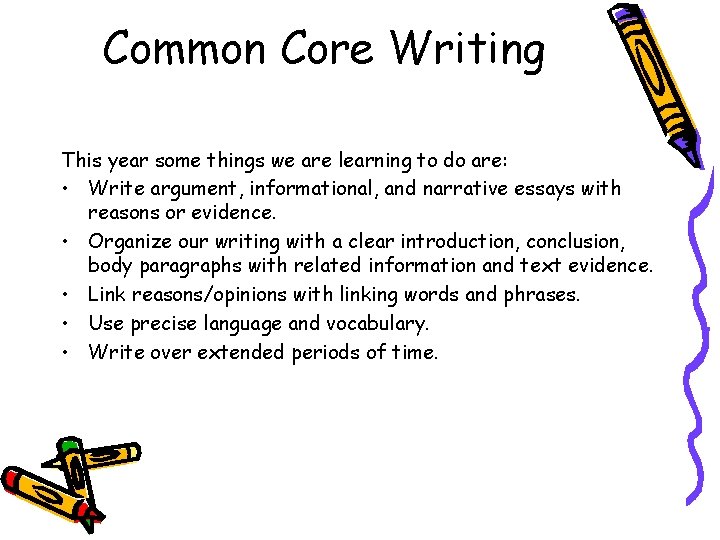 Common Core Writing

This year some things we are learning to do are:
• Write argument, informational, and narrative essays with reasons or evidence.
• Organize our writing with a clear introduction, conclusion, body paragraphs with related information and text evidence.
• Link reasons/opinions with linking words and phrases.
• Use precise language and vocabulary.
• Write over extended periods of time.